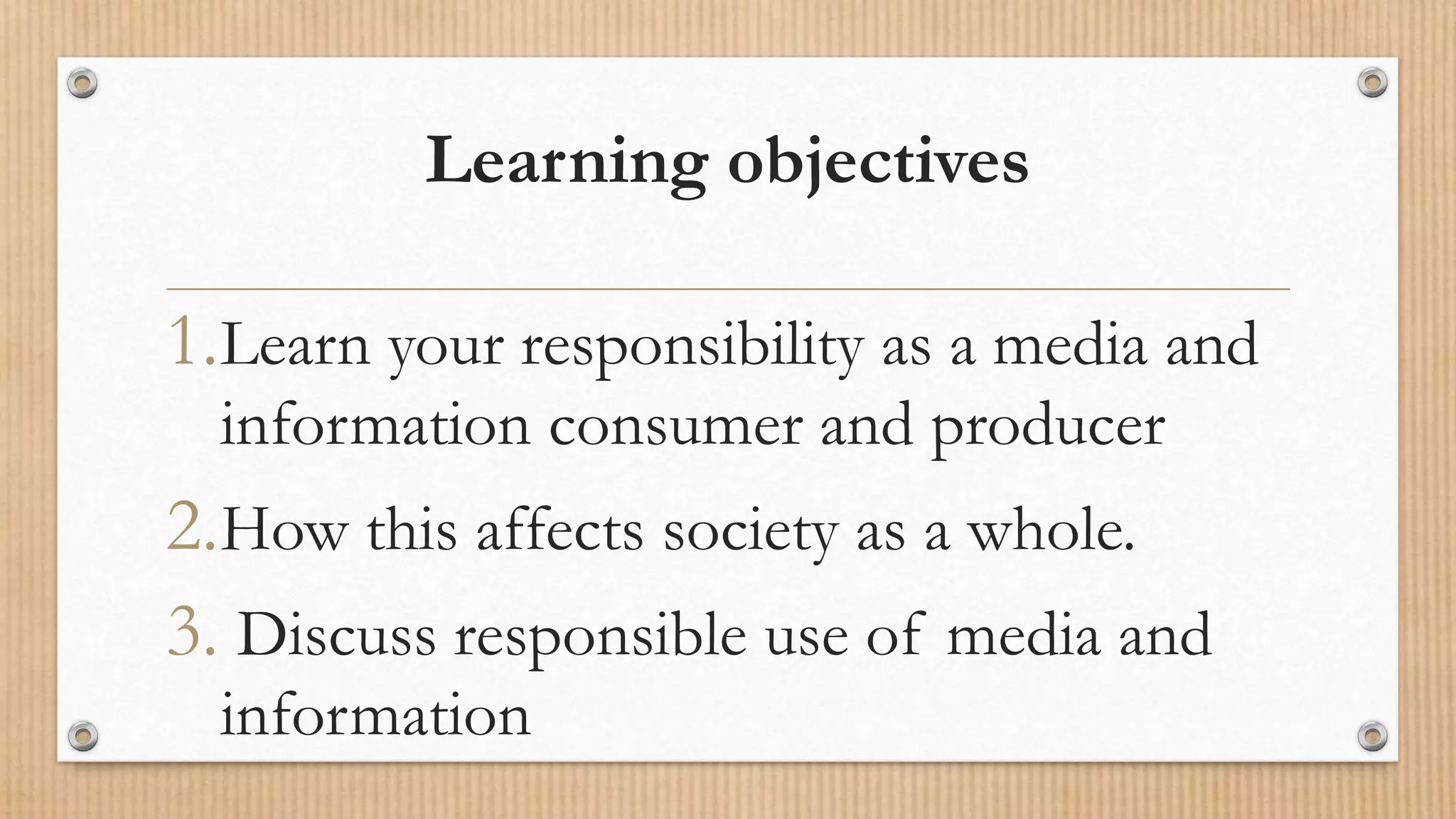 Learning objectives

1. Learn your responsibility as a media and information consumer and producer

2. How this affects society as a whole.

3. Discuss responsible use of media and information